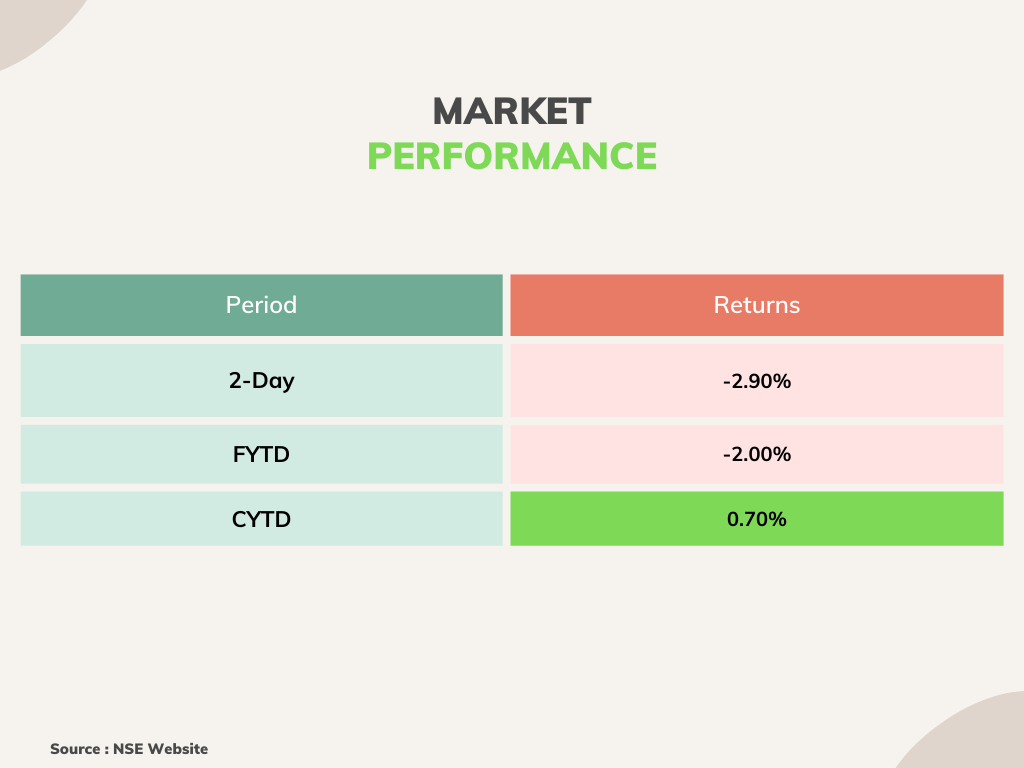 MARKET
PERFORMANCE

| Period | Returns |
|---|---|
| 2-Day | -2.90% |
| FYTD | -2.00% |
| CYTD | 0.70% |

Source : NSE Website